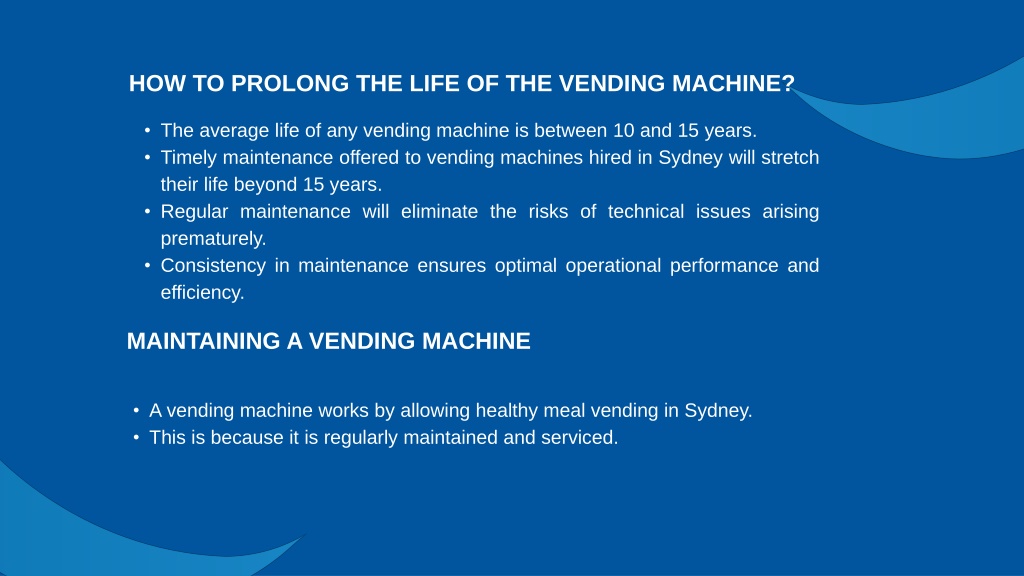 HOW TO PROLONG THE LIFE OF THE VENDING MACHINE?

• The average life of any vending machine is between 10 and 15 years.
• Timely maintenance offered to vending machines hired in Sydney will stretch their life beyond 15 years.
• Regular maintenance will eliminate the risks of technical issues arising prematurely.
• Consistency in maintenance ensures optimal operational performance and efficiency.

MAINTAINING A VENDING MACHINE

• A vending machine works by allowing healthy meal vending in Sydney.
• This is because it is regularly maintained and serviced.